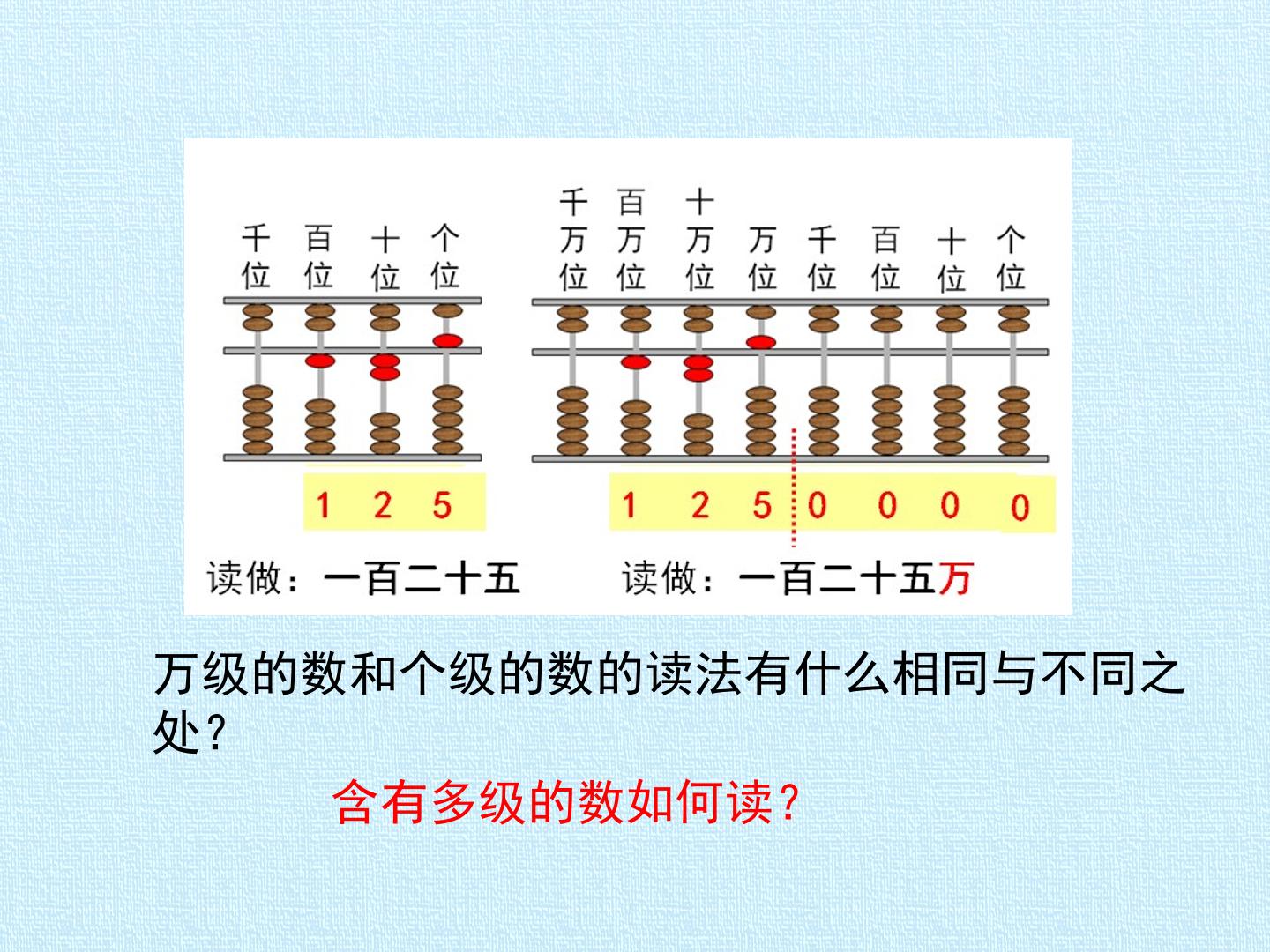 千位 百位 十位 个位

1 2 5

读做：一百二十五

千万位 百万位 十万位 万位 千位 百位 十位 个位

1 2 5 0 0 0 0

读做：一百二十五万

万级的数和个级的数的读法有什么相同与不同之处？

含有多级的数如何读？